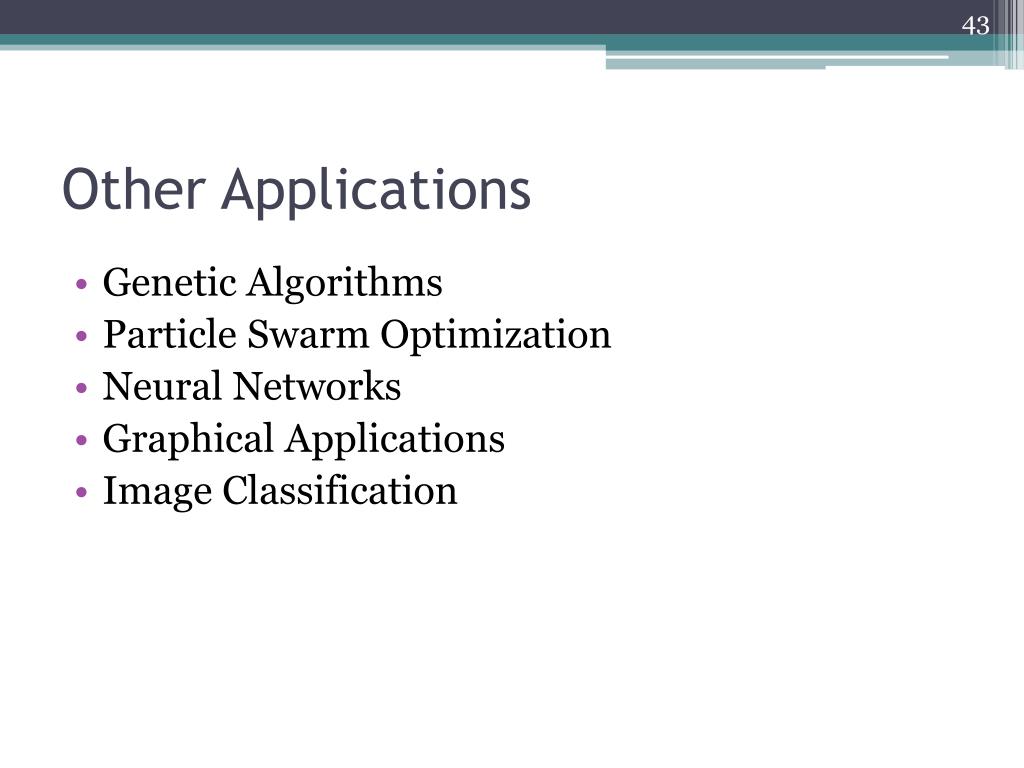 43

Other Applications

• Genetic Algorithms
• Particle Swarm Optimization
• Neural Networks
• Graphical Applications
• Image Classification